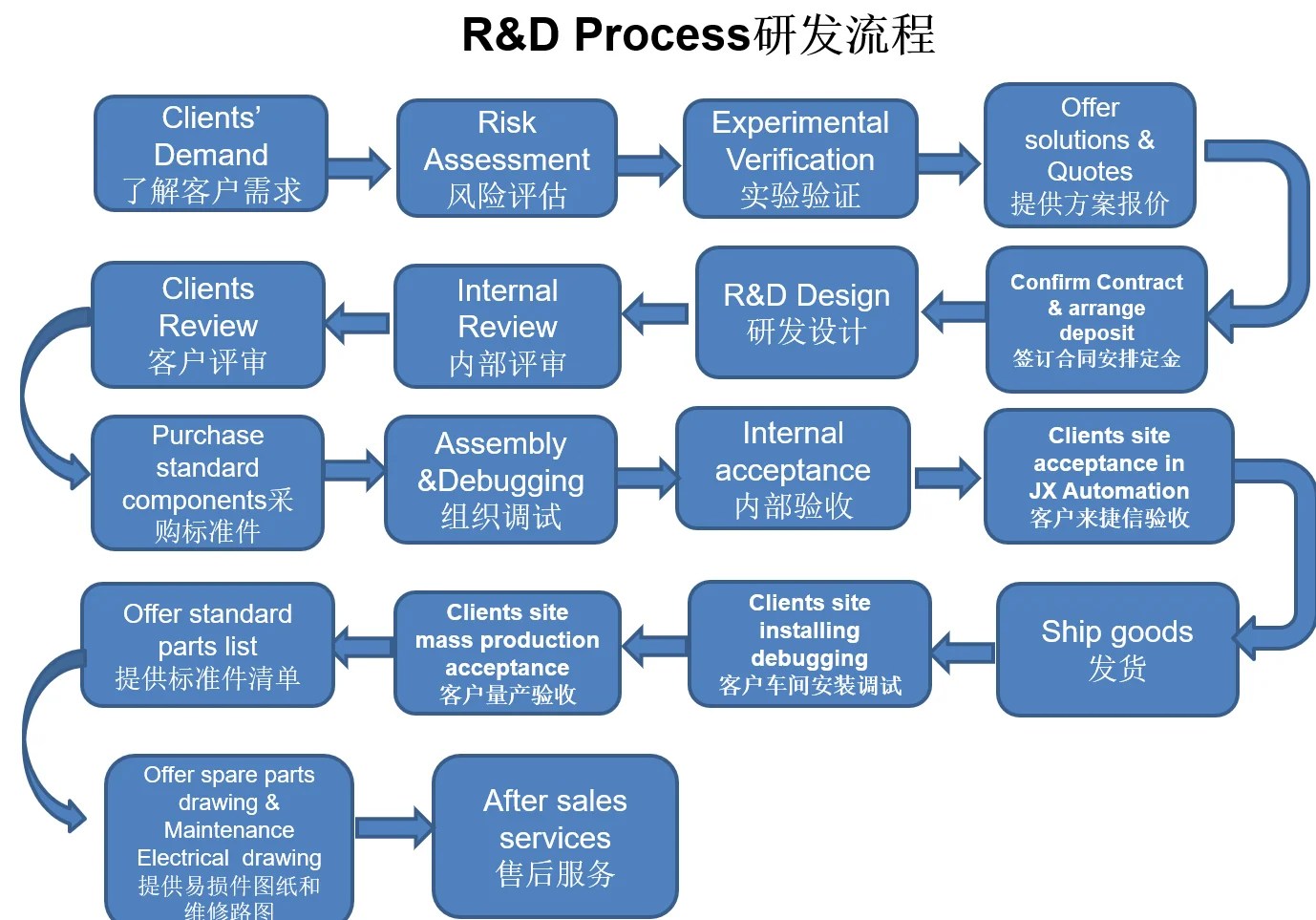 R&D Process研发流程

Clients' Demand
了解客户需求

Risk Assessment
风险评估

Experimental Verification
实验验证

Offer solutions & Quotes
提供方案报价

Confirm Contract & arrange deposit
签订合同安排定金

R&D Design
研发设计

Internal Review
内部评审

Clients Review
客户评审

Purchase standard components采购标准件

Assembly &Debugging
组织调试

Internal acceptance
内部验收

Clients site acceptance in JX Automation
客户来捷信验收

Ship goods
发货

Clients site installing debugging
客户车间安装调试

Clients site mass production acceptance
客户量产验收

Offer standard parts list
提供标准件清单

Offer spare parts drawing & Maintenance Electrical drawing
提供易损件图纸和维修路图

After sales services
售后服务